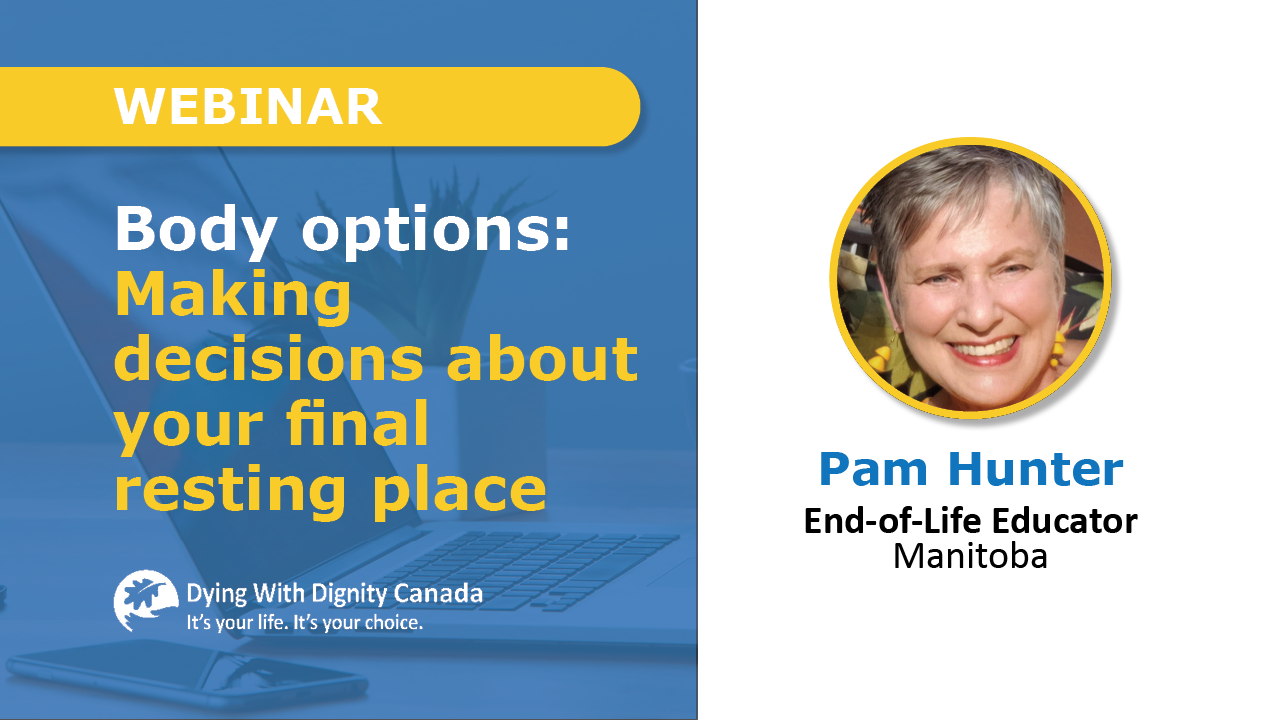 WEBINAR

Body options: Making decisions about your final resting place

Dying With Dignity Canada
It's your life. It's your choice.

Pam Hunter
End-of-Life Educator
Manitoba